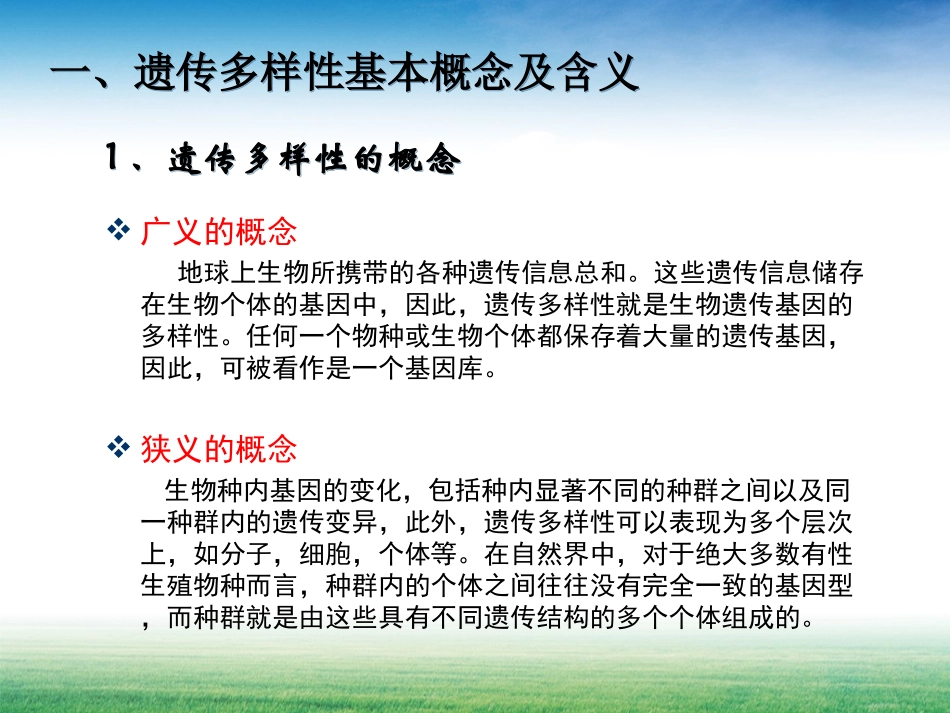 一、遗传多样性基本概念及含义

1、遗传多样性的概念

❖ 广义的概念

地球上生物所携带的各种遗传信息总和。这些遗传信息储存在生物个体的基因中，因此，遗传多样性就是生物遗传基因的多样性。任何一个物种或生物个体都保存着大量的遗传基因，因此，可被看作是一个基因库。

❖ 狭义的概念

生物种内基因的变化，包括种内显著不同的种群之间以及同一种群内的遗传变异，此外，遗传多样性可以表现为多个层次上，如分子，细胞，个体等。在自然界中，对于绝大多数有性生殖物种而言，种群内的个体之间往往没有完全一致的基因型，而种群就是由这些具有不同遗传结构的多个个体组成的。